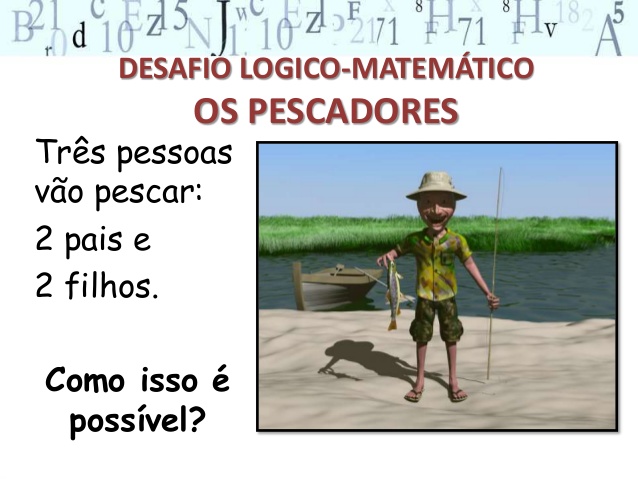 DESAFIO LOGICO-MATEMÁTICO
OS PESCADORES

Três pessoas vão pescar:
2 pais e
2 filhos.

Como isso é possível?